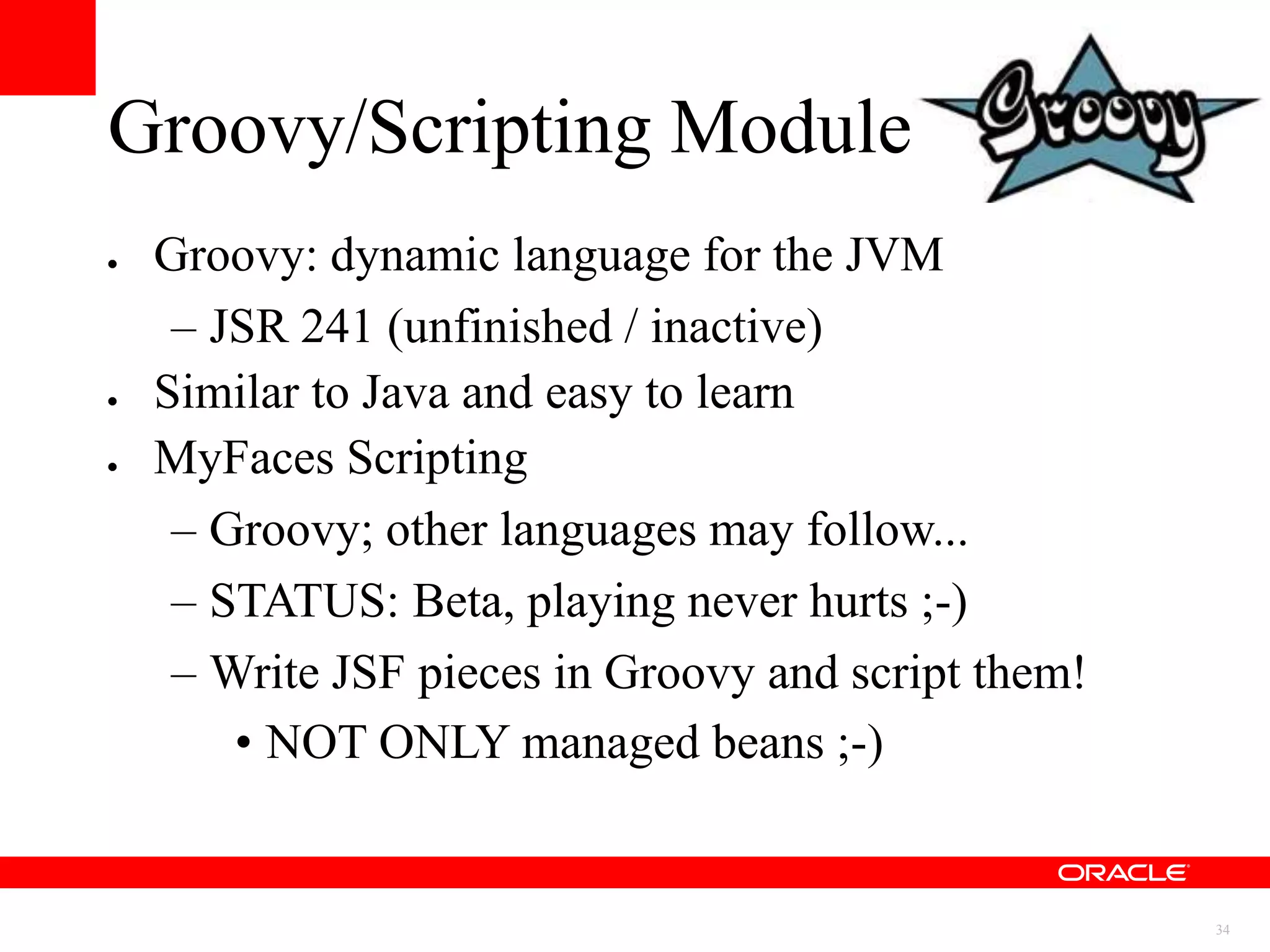 Groovy/Scripting Module

Groovy

• Groovy: dynamic language for the JVM
  – JSR 241 (unfinished / inactive)
• Similar to Java and easy to learn
• MyFaces Scripting
  – Groovy; other languages may follow...
  – STATUS: Beta, playing never hurts ;-)
  – Write JSF pieces in Groovy and script them!
    • NOT ONLY managed beans ;-)

ORACLE

34